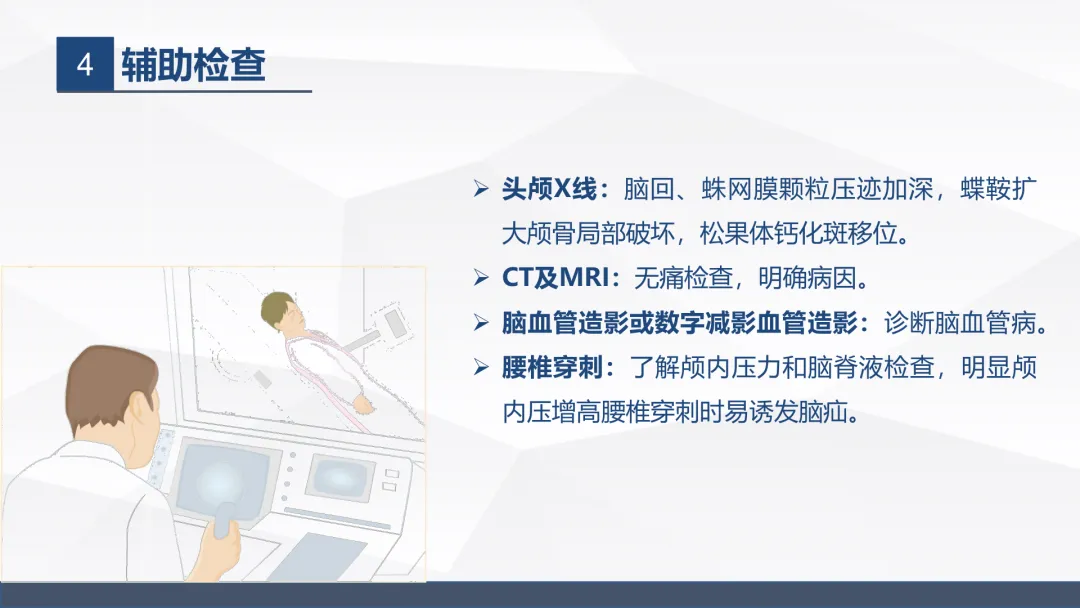 4 辅助检查

➢ 头颅X线：脑回、蛛网膜颗粒压迹加深，蝶鞍扩大颅骨局部破坏，松果体钙化斑移位。
➢ CT及MRI：无痛检查，明确病因。
➢ 脑血管造影或数字减影血管造影：诊断脑血管病。
➢ 腰椎穿刺：了解颅内压力和脑脊液检查，明显颅内压增高腰椎穿刺时易诱发脑疝。